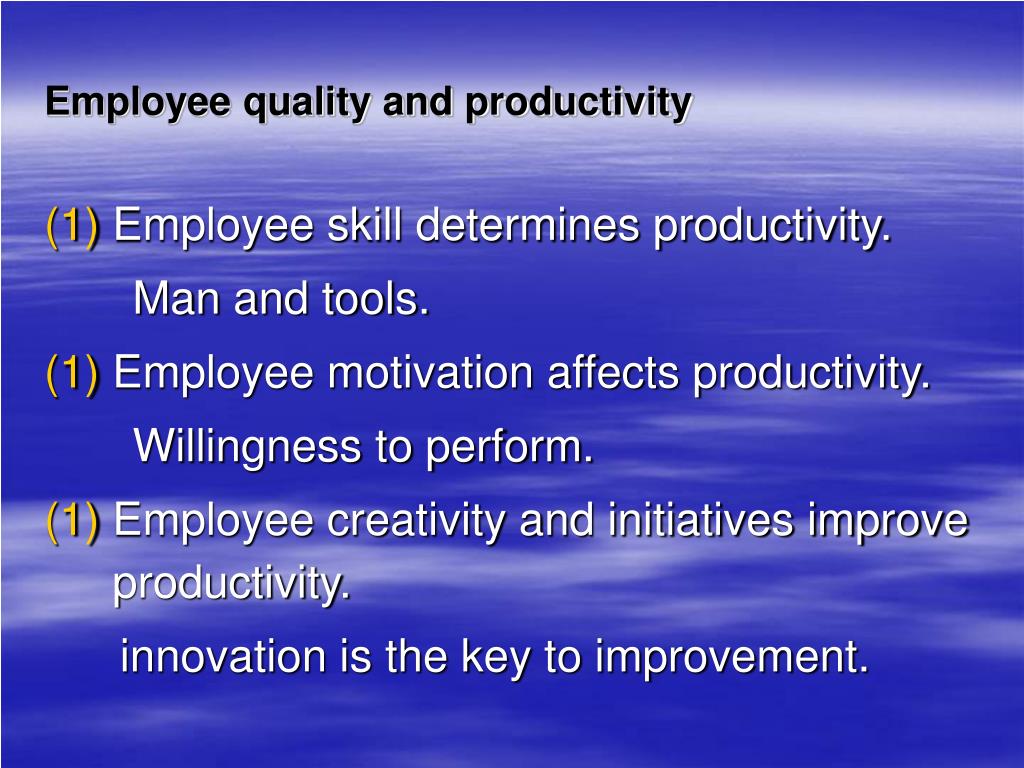 Employee quality and productivity

(1) Employee skill determines productivity.

Man and tools.

(1) Employee motivation affects productivity.

Willingness to perform.

(1) Employee creativity and initiatives improve productivity.

innovation is the key to improvement.